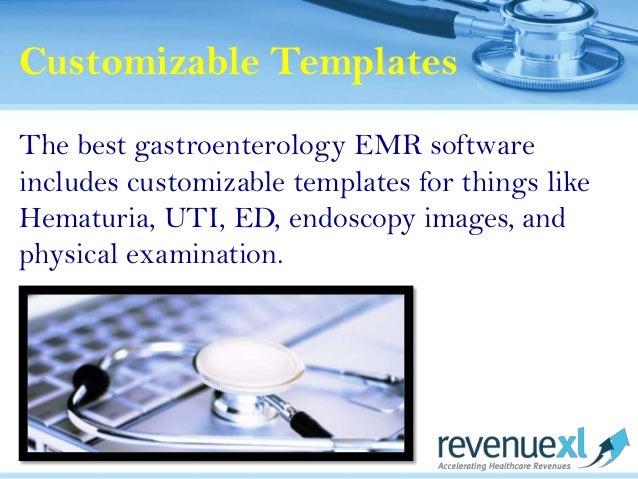 Customizable Templates

The best gastroenterology EMR software includes customizable templates for things like Hematuria, UTI, ED, endoscopy images, and physical examination.

revenuexl
Accelerating Healthcare Revenues